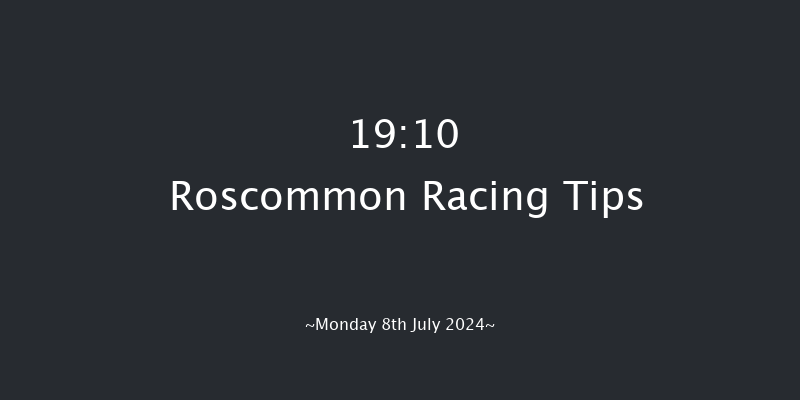 19:10
Roscommon Racing Tips

~Monday 8th July 2024~